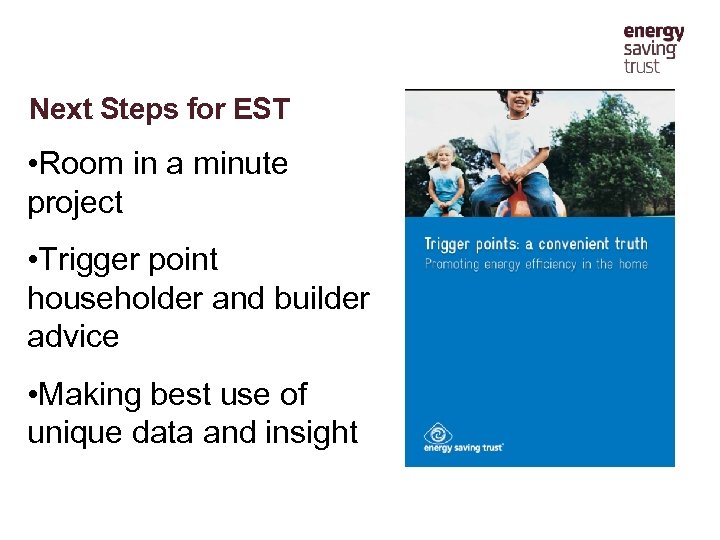 energy
saving
trust

Next Steps for EST

•Room in a minute project

•Trigger point householder and builder advice

•Making best use of unique data and insight

Trigger points: a convenient truth
Promoting energy efficiency in the home

energy saving trust